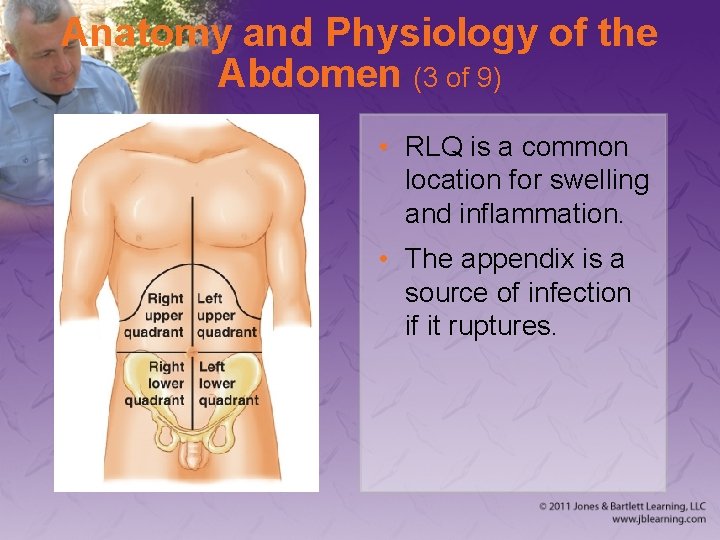 Anatomy and Physiology of the Abdomen (3 of 9)

Right upper quadrant
Left upper quadrant
Right lower quadrant
Left lower quadrant

• RLQ is a common location for swelling and inflammation.
• The appendix is a source of infection if it ruptures.

© 2011 Jones & Bartlett Learning, LLC
www.jblearning.com